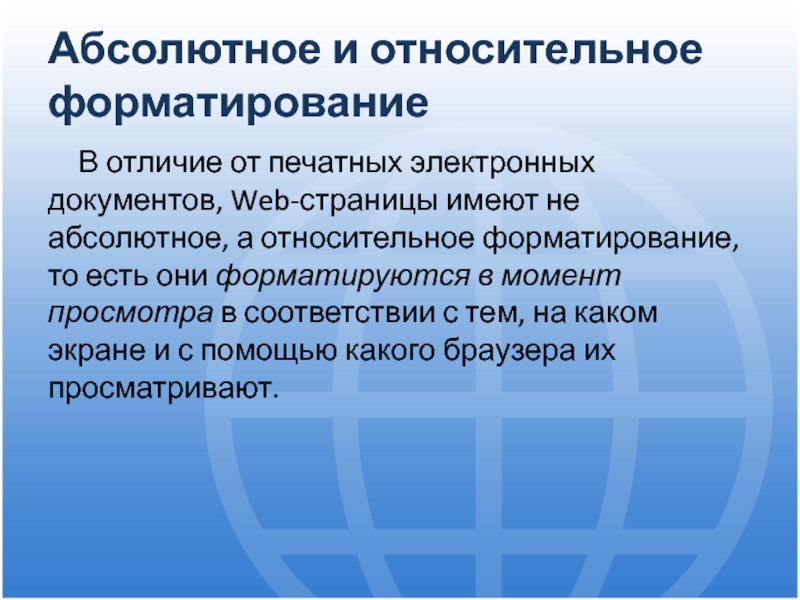 Абсолютное и относительное форматирование

В отличие от печатных электронных документов, Web-страницы имеют не абсолютное, а относительное форматирование, то есть они форматируются в момент просмотра в соответствии с тем, на каком экране и с помощью какого браузера их просматривают.